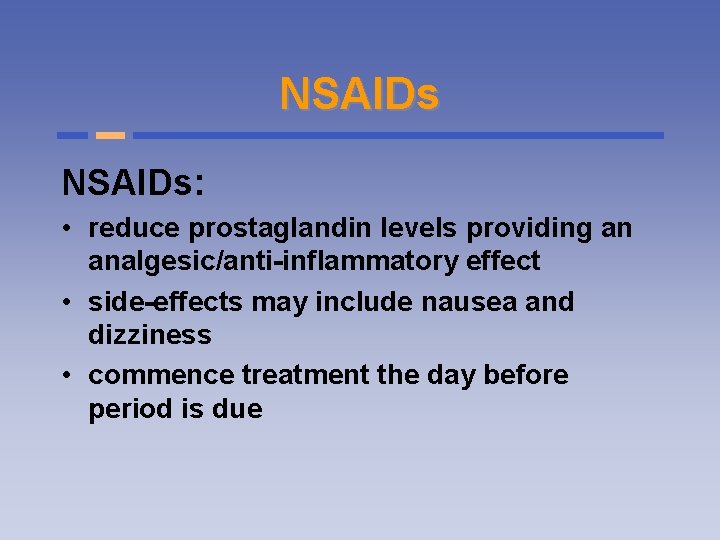 NSAIDs

NSAIDs:

• reduce prostaglandin levels providing an analgesic/anti-inflammatory effect
• side-effects may include nausea and dizziness
• commence treatment the day before period is due